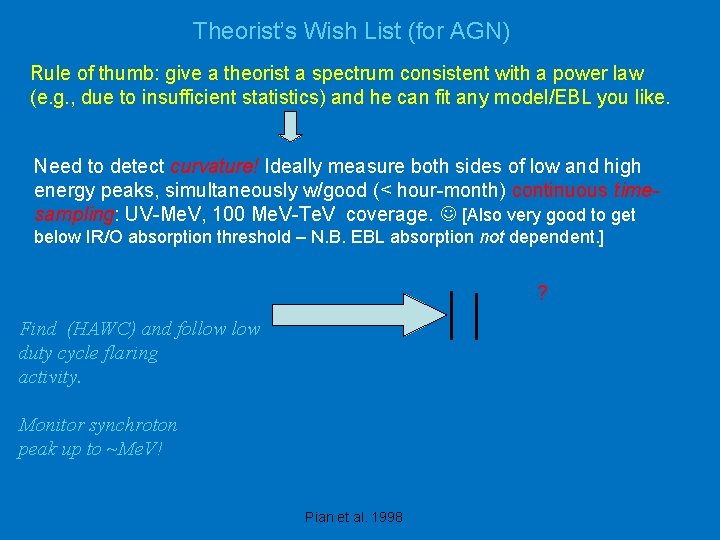 Theorist's Wish List (for AGN)

Rule of thumb: give a theorist a spectrum consistent with a power law (e.g., due to insufficient statistics) and he can fit any model/EBL you like.

Need to detect curvature! Ideally measure both sides of low and high energy peaks, simultaneously w/good (< hour-month) continuous time-sampling: UV-MeV, 100 MeV-TeV coverage. ☺ [Also very good to get below IR/O absorption threshold – N.B. EBL absorption not dependent.]

?

Find (HAWC) and follow low duty cycle flaring activity.

Monitor synchroton peak up to ~MeV!

Pian et al. 1998